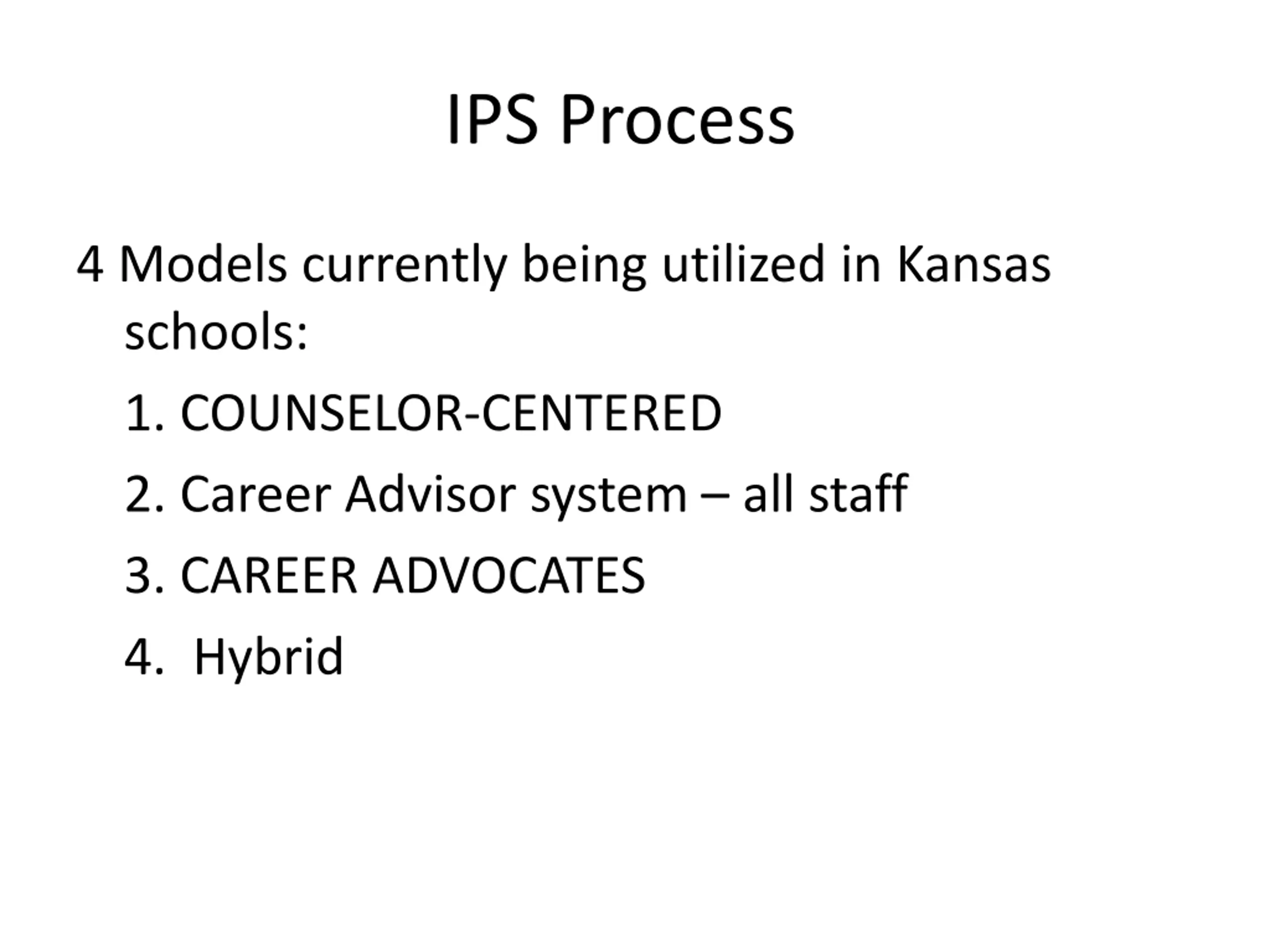 IPS Process

4 Models currently being utilized in Kansas schools:

1. COUNSELOR-CENTERED

2. Career Advisor system – all staff

3. CAREER ADVOCATES

4. Hybrid